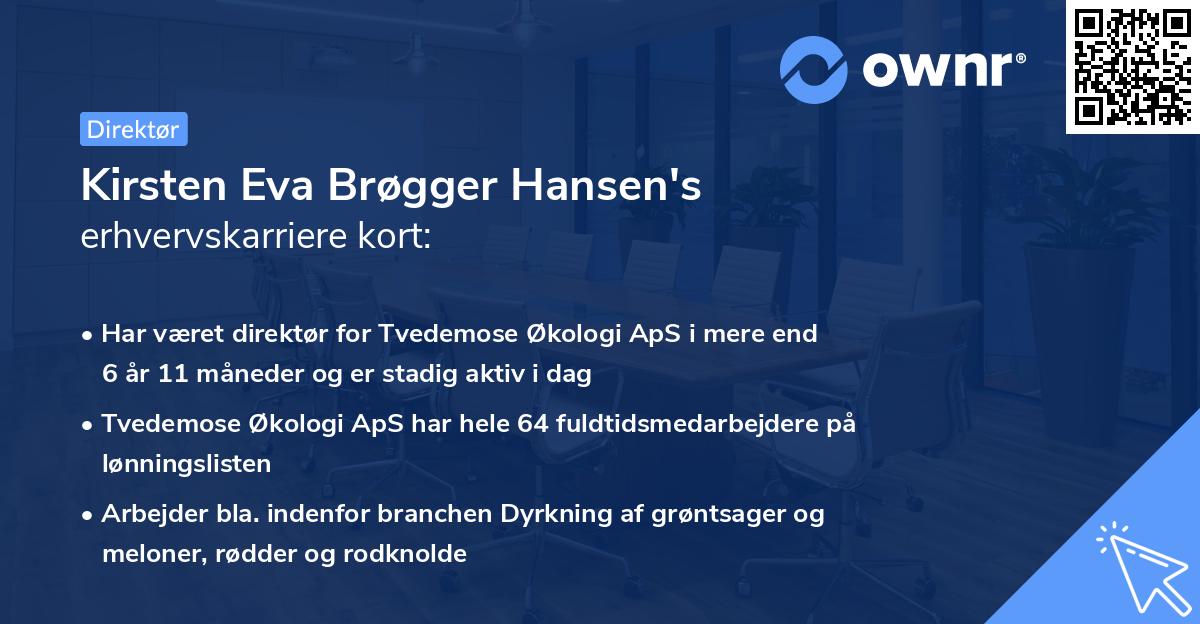 ownr®

Direktør

Kirsten Eva Brøgger Hansen's
erhvervskarriere kort:

• Har været direktør for Tvedemose Økologi ApS i mere end 6 år 11 måneder og er stadig aktiv i dag

• Tvedemose Økologi ApS har hele 64 fuldtidsmedarbejdere på lønningslisten

• Arbejder bla. indenfor branchen Dyrkning af grøntsager og meloner, rødder og rodknolde